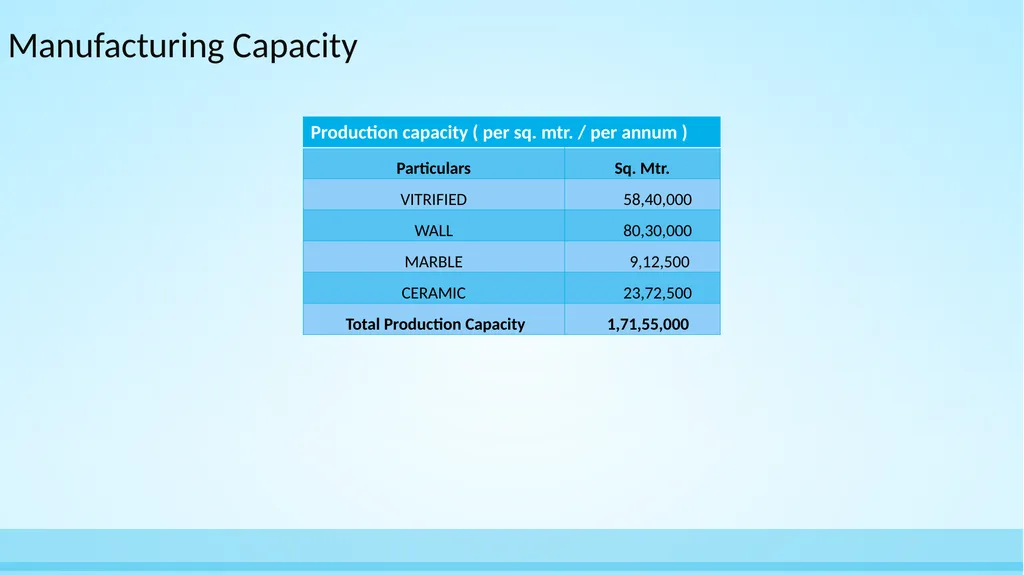 Manufacturing Capacity

Production capacity ( per sq. mtr. / per annum )

| Particulars | Sq. Mtr. |
|---|---|
| VITRIFIED | 58,40,000 |
| WALL | 80,30,000 |
| MARBLE | 9,12,500 |
| CERAMIC | 23,72,500 |
| Total Production Capacity | 1,71,55,000 |